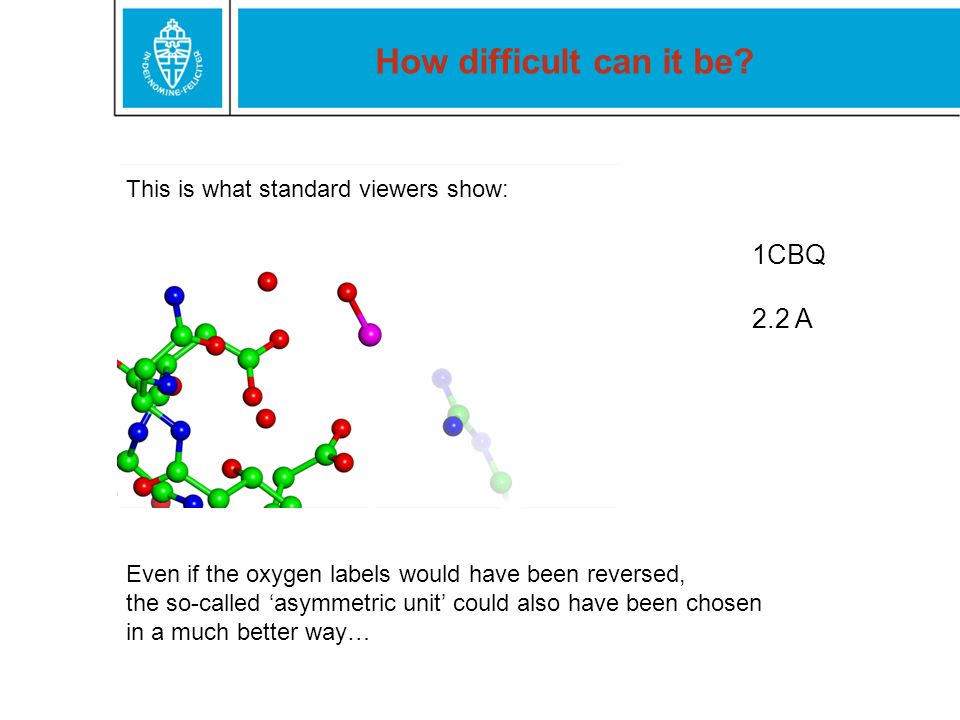 IN·DEI·NOMINE·FELICITER

How difficult can it be?

This is what standard viewers show:

1CBQ

2.2 A

Even if the oxygen labels would have been reversed, the so-called ‘asymmetric unit’ could also have been chosen in a much better way…